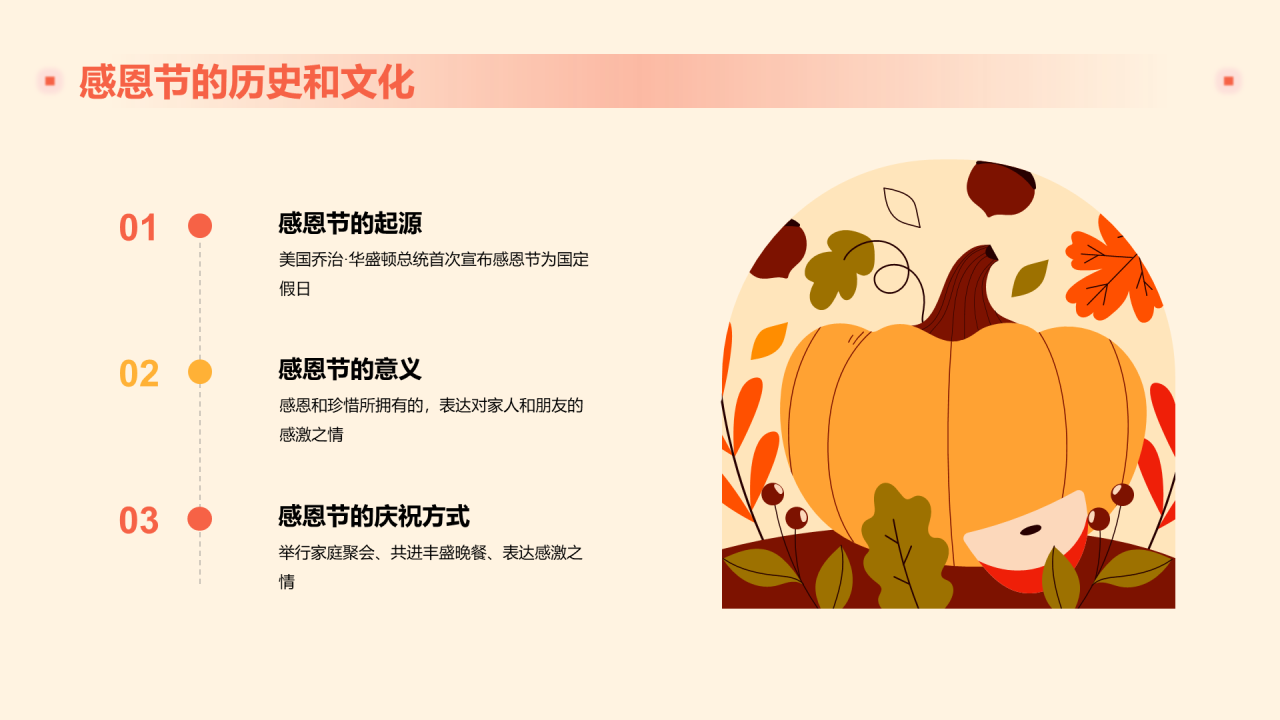 感恩节的历史和文化

01

感恩节的起源

美国乔治·华盛顿总统首次宣布感恩节为国定假日

02

感恩节的意义

感恩和珍惜所拥有的，表达对家人和朋友的感激之情

03

感恩节的庆祝方式

举行家庭聚会、共进丰盛晚餐、表达感激之情